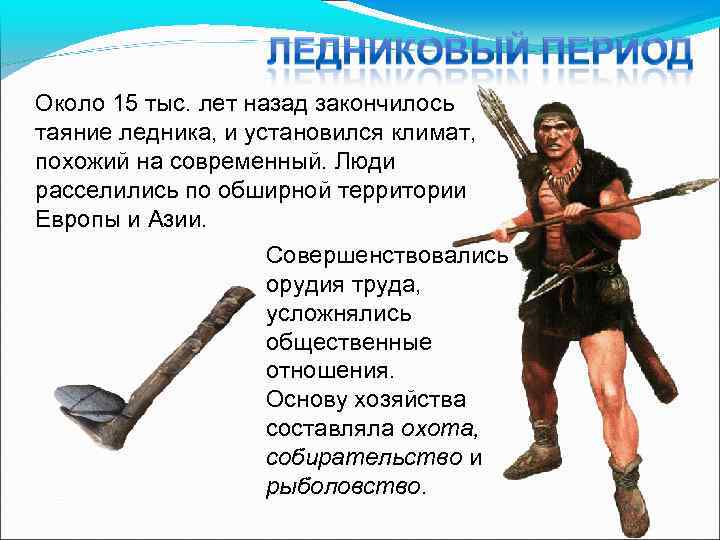 ЛЕДНИКОВЫЙ ПЕРИОД

Около 15 тыс. лет назад закончилось таяние ледника, и установился климат, похожий на современный. Люди расселились по обширной территории Европы и Азии.

Совершенствовались орудия труда, усложнялись общественные отношения.
Основу хозяйства составляла охота, собирательство и рыболовство.